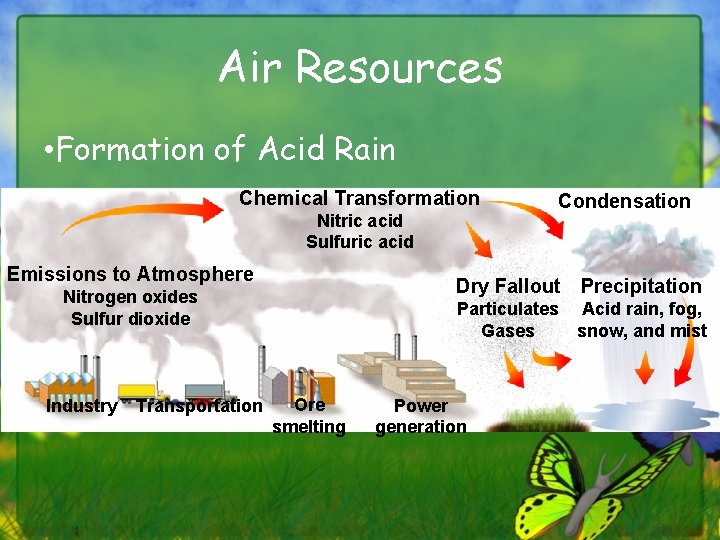 Air Resources

•Formation of Acid Rain

Chemical Transformation
Nitric acid
Sulfuric acid

Condensation

Emissions to Atmosphere
Nitrogen oxides
Sulfur dioxide

Dry Fallout
Particulates
Gases

Precipitation
Acid rain, fog, snow, and mist

Industry

Transportation

Ore smelting

Power generation